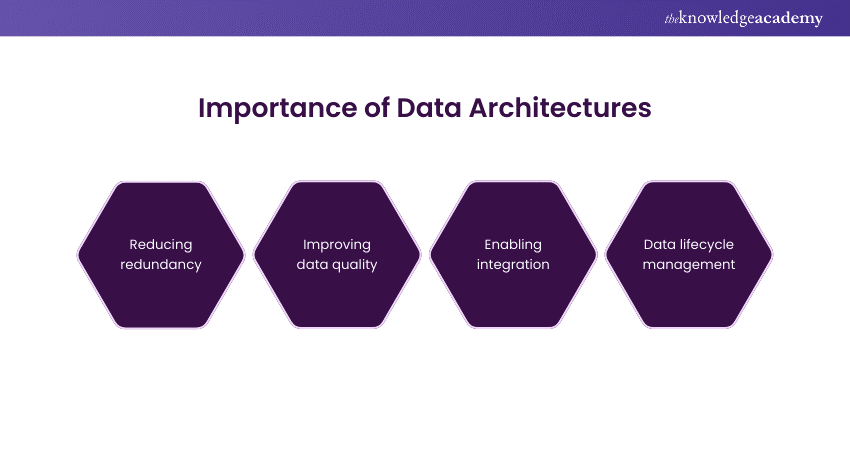 theknowledgeacademy

Importance of Data Architectures

Reducing redundancy

Improving data quality

Enabling integration

Data lifecycle management